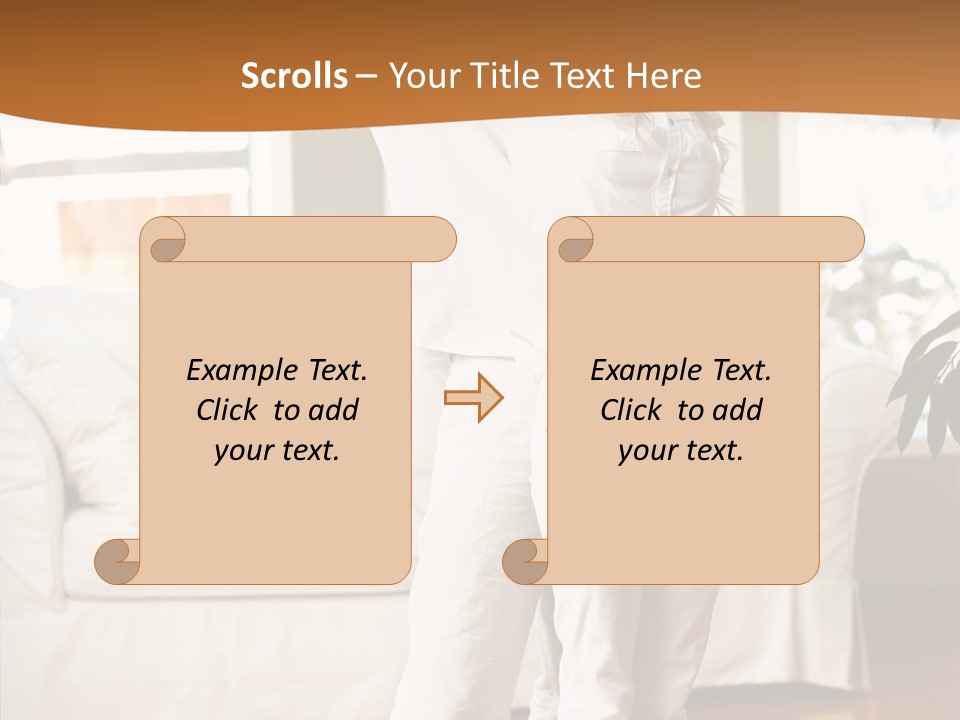 Scrolls – Your Title Text Here

Example Text. Click to add your text.

Example Text. Click to add your text.